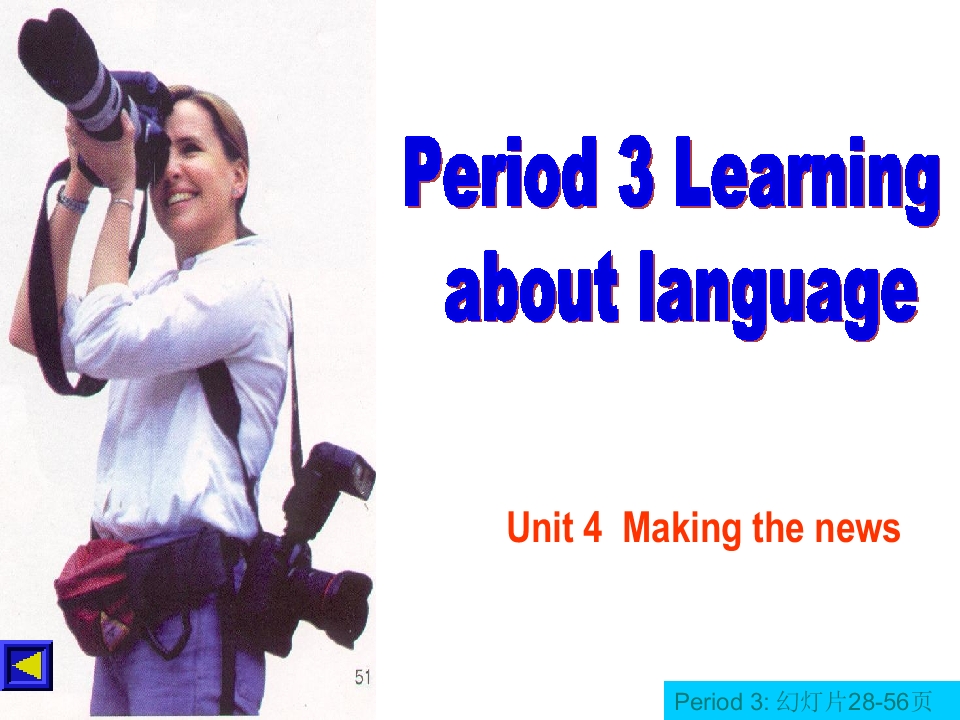 Period 3 Learning about language

Unit 4 Making the news

51

Period 3: 幻灯片28-56页